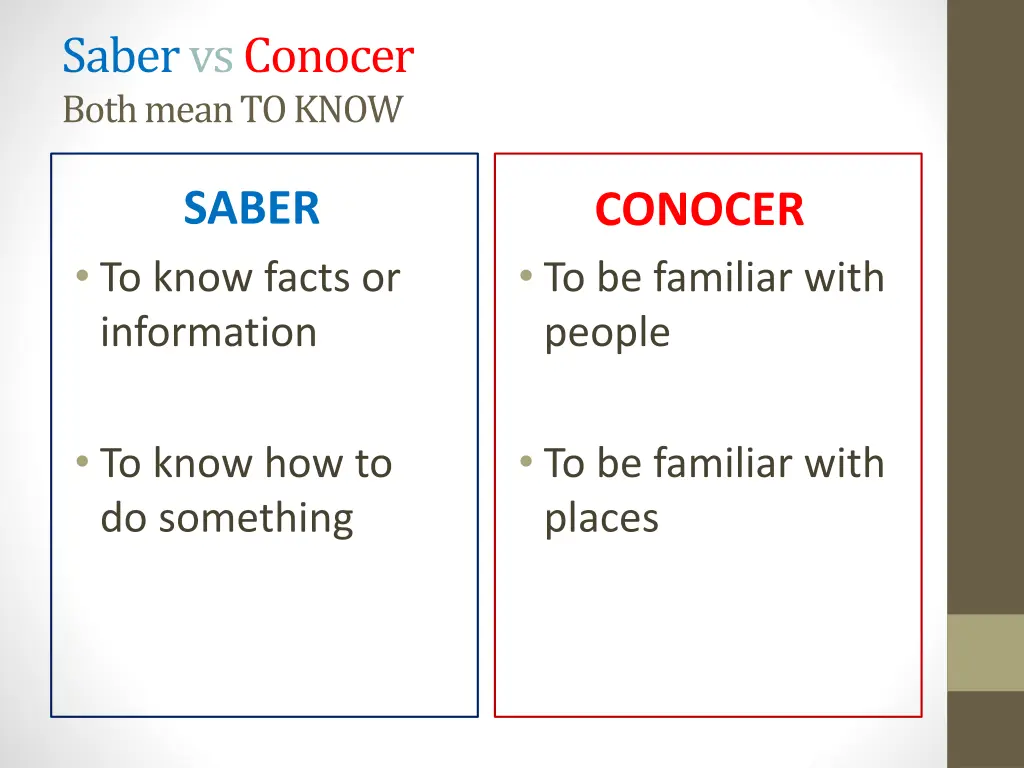 Saber vs Conocer
Both mean TO KNOW

SABER

• To know facts or information

• To know how to do something

CONOCER

• To be familiar with people

• To be familiar with places